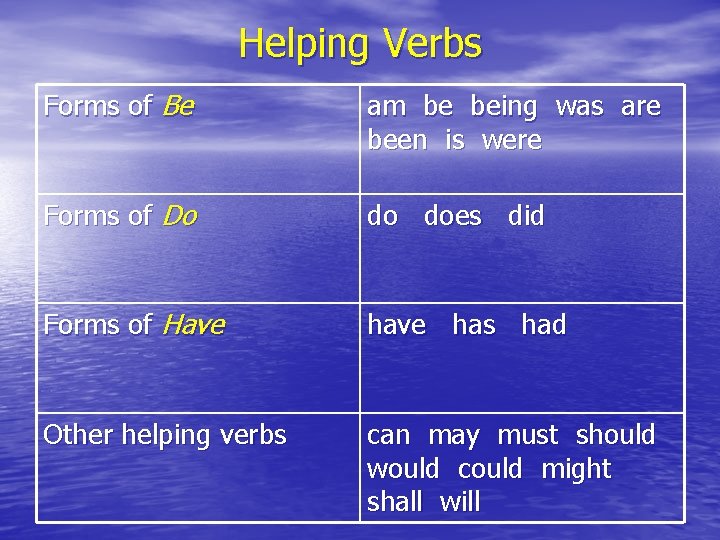 Helping Verbs

| | |
|---|---|
| Forms of Be | am be being was are been is were |
| Forms of Do | do does did |
| Forms of Have | have has had |
| Other helping verbs | can may must should would could might shall will |